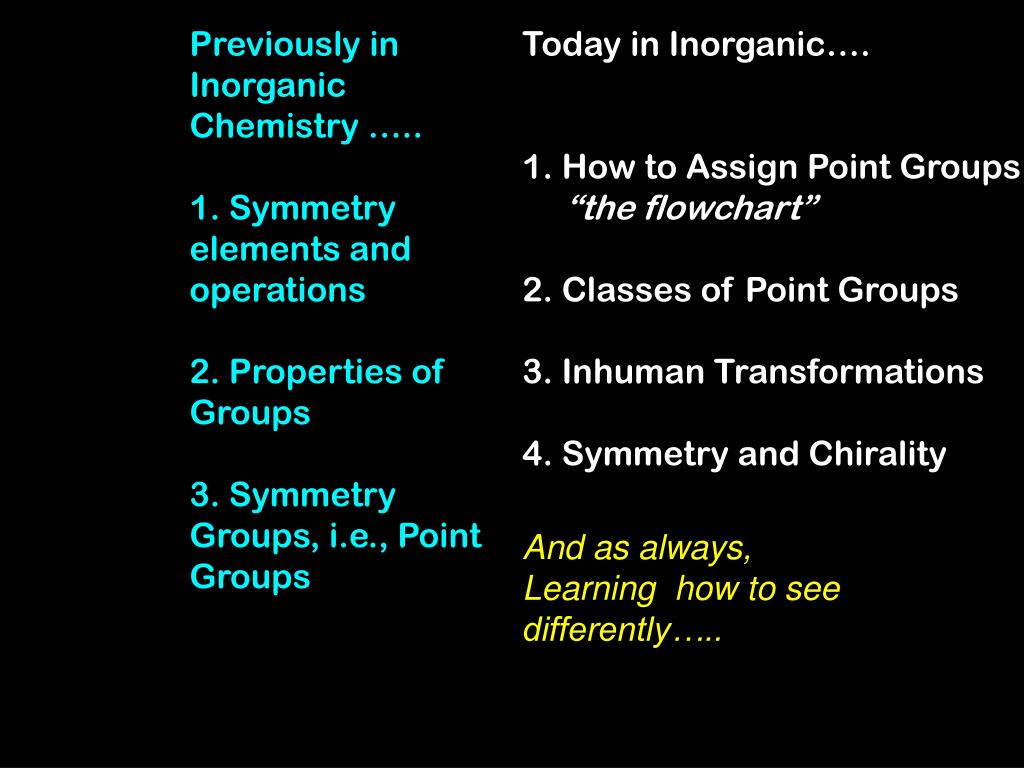 Previously in Inorganic Chemistry …..

1. Symmetry elements and operations

2. Properties of Groups

3. Symmetry Groups, i.e., Point Groups

Today in Inorganic….

1. How to Assign Point Groups
“the flowchart”

2. Classes of Point Groups

3. Inhuman Transformations

4. Symmetry and Chirality

And as always,
Learning how to see differently…..